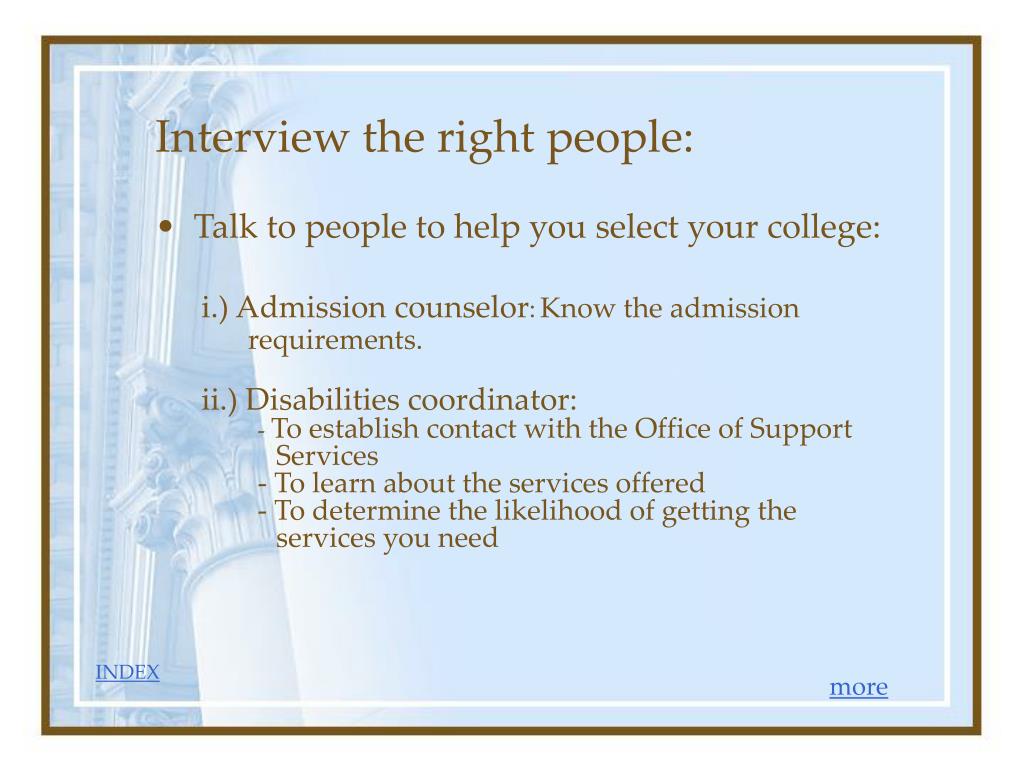 Interview the right people:

• Talk to people to help you select your college:

i.) Admission counselor: Know the admission requirements.

ii.) Disabilities coordinator:
- To establish contact with the Office of Support Services
- To learn about the services offered
- To determine the likelihood of getting the services you need

INDEX

more